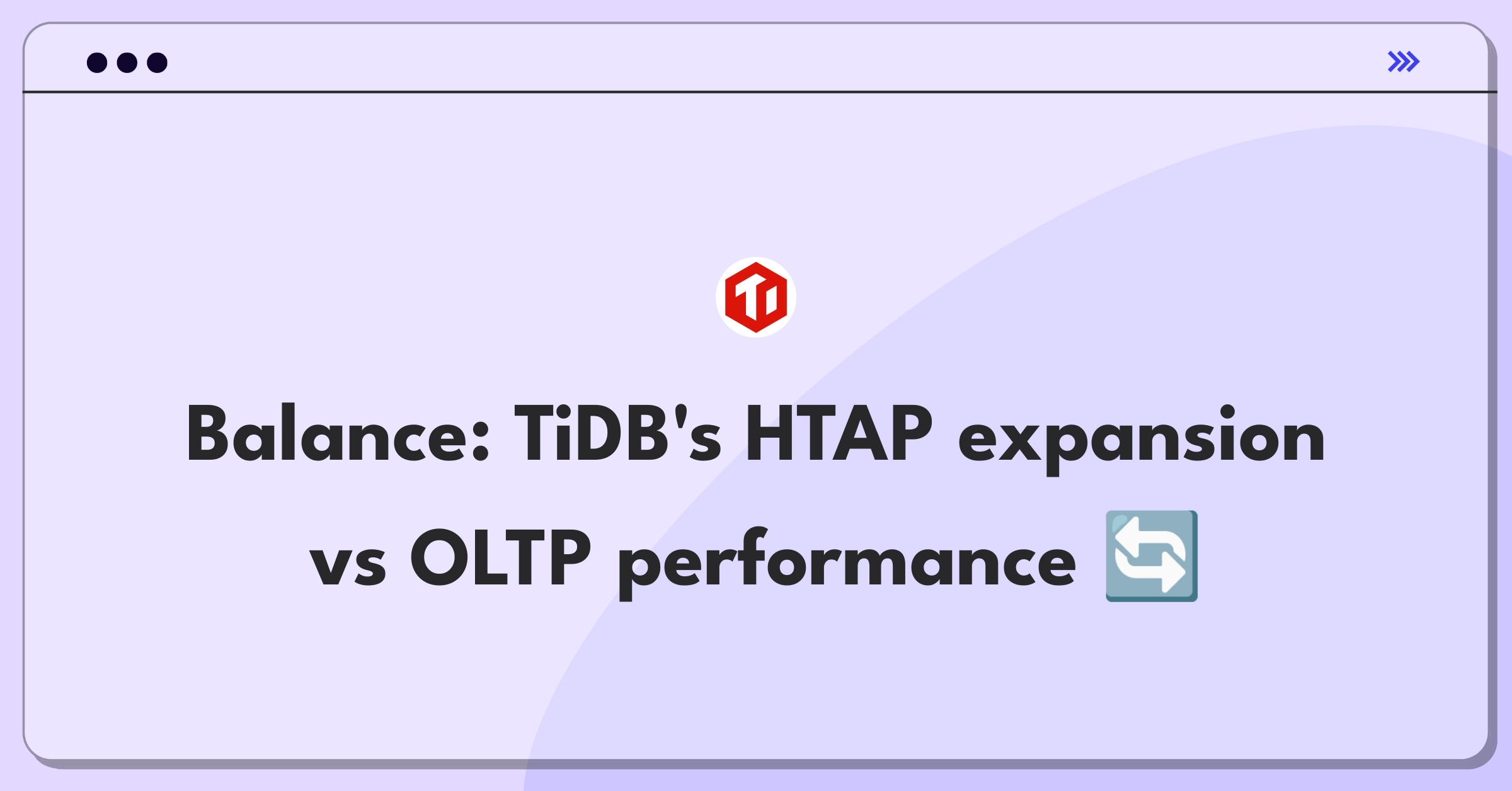 Balance: TiDB's HTAP expansion vs OLTP performance 🔄